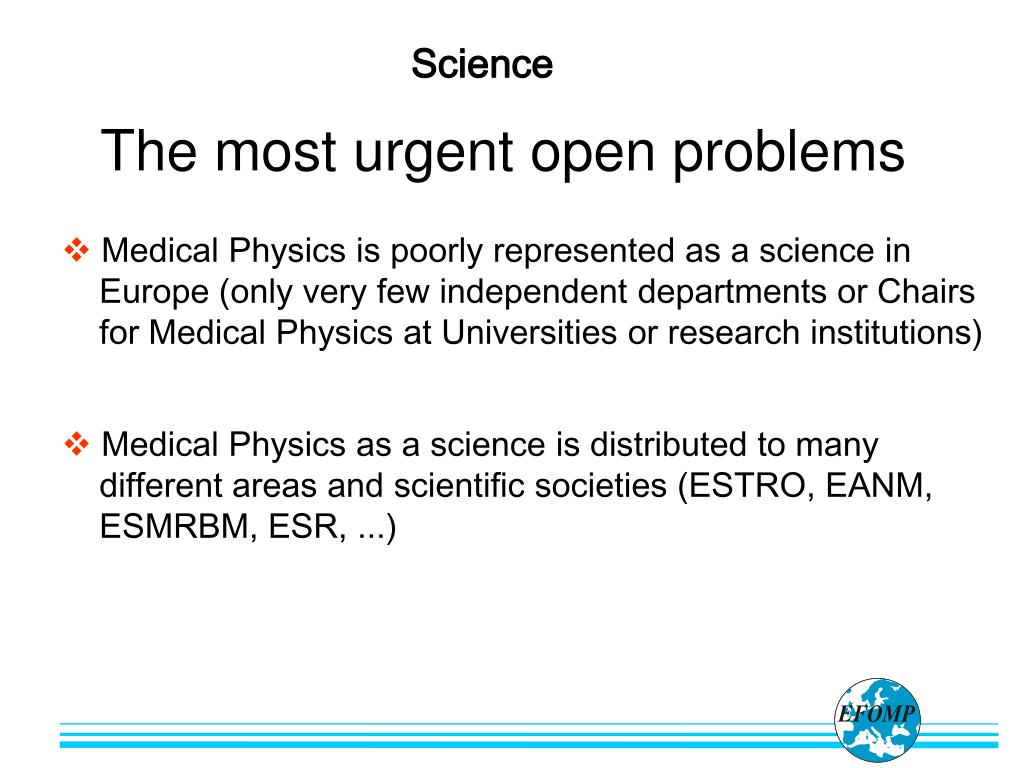 Science

The most urgent open problems

❖ Medical Physics is poorly represented as a science in Europe (only very few independent departments or Chairs for Medical Physics at Universities or research institutions)

❖ Medical Physics as a science is distributed to many different areas and scientific societies (ESTRO, EANM, ESMRBM, ESR, ...)

EFOMP